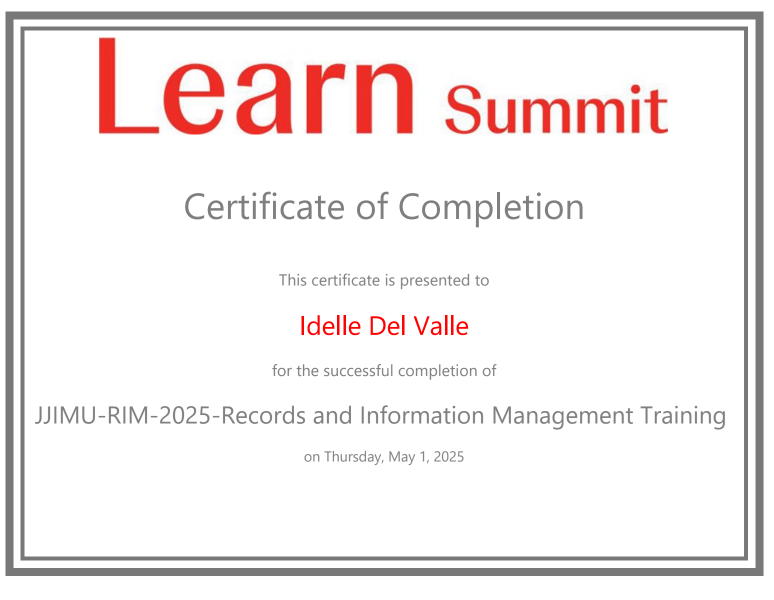 Learn Summit

Certificate of Completion

This certificate is presented to

Idelle Del Valle

for the successful completion of

JJIMU-RIM-2025-Records and Information Management Training

on Thursday, May 1, 2025